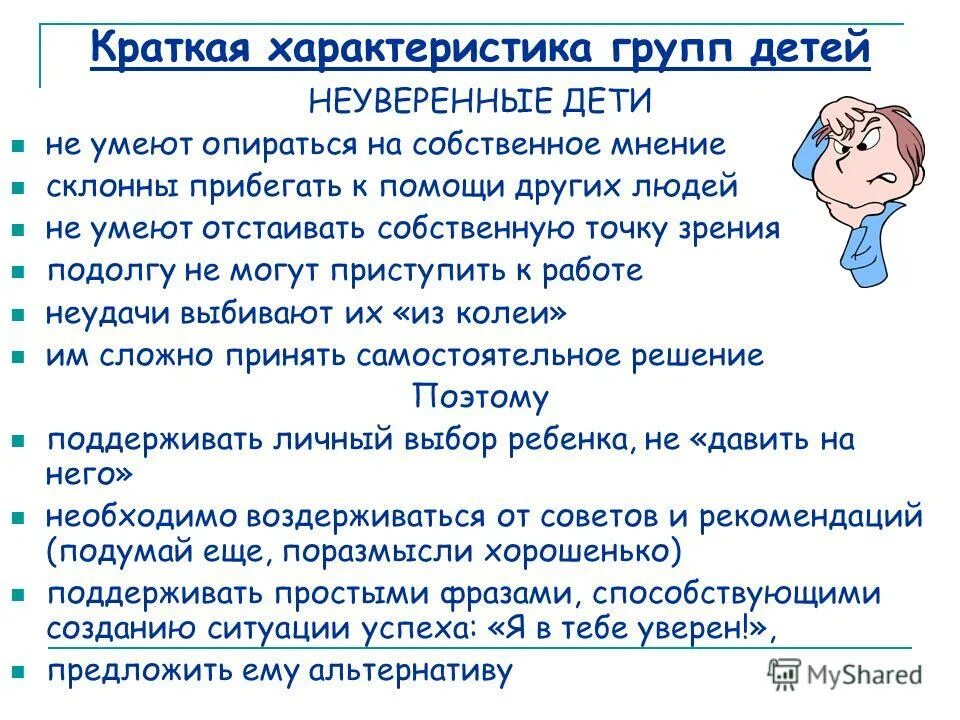 Краткая характеристика групп детей

НЕУВЕРЕННЫЕ ДЕТИ

- не умеют опираться на собственное мнение
- склонны прибегать к помощи других людей
- не умеют отстаивать собственную точку зрения
- подолгу не могут приступить к работе
- неудачи выбивают их «из колеи»
- им сложно принять самостоятельное решение

Поэтому

- поддерживать личный выбор ребенка, не «давить на него»
- необходимо воздерживаться от советов и рекомендаций (подумай еще, поразмысли хорошенько)
- поддерживать простыми фразами, способствующими созданию ситуации успеха: «Я в тебе уверен!»,
- предложить ему альтернативу

MyShared